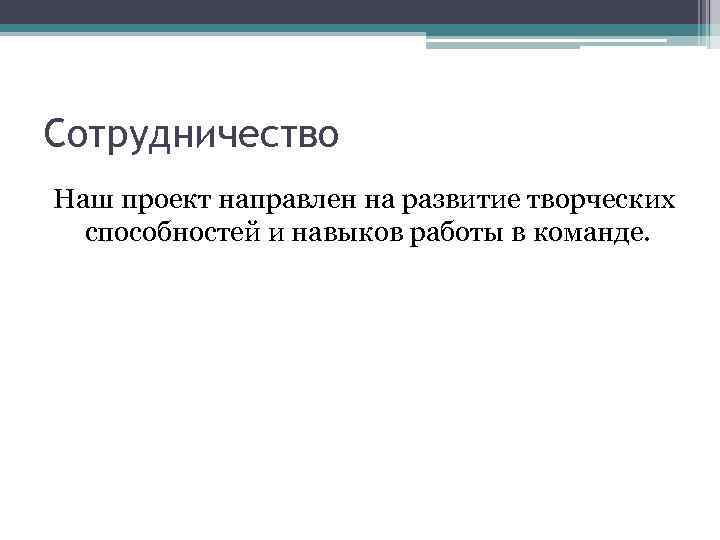 Сотрудничество

Наш проект направлен на развитие творческих способностей и навыков работы в команде.